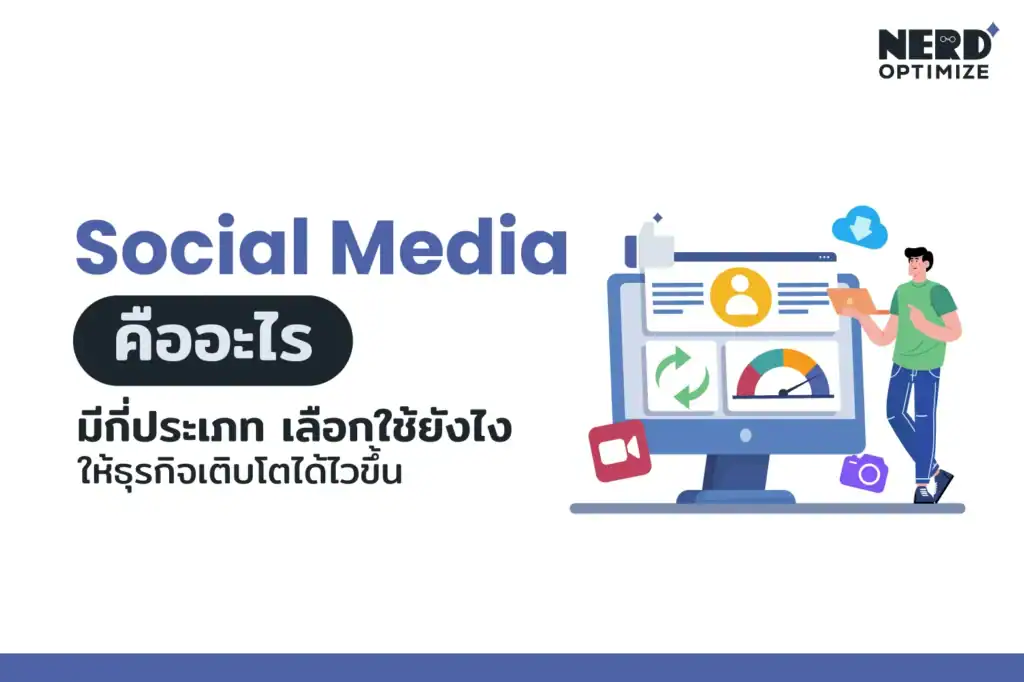 NERD
OPTIMIZE

Social Media

คืออะไร

มีกี่ประเภท เลือกใช้ยังไง
ให้ธุรกิจเติบโตได้ไวขึ้น